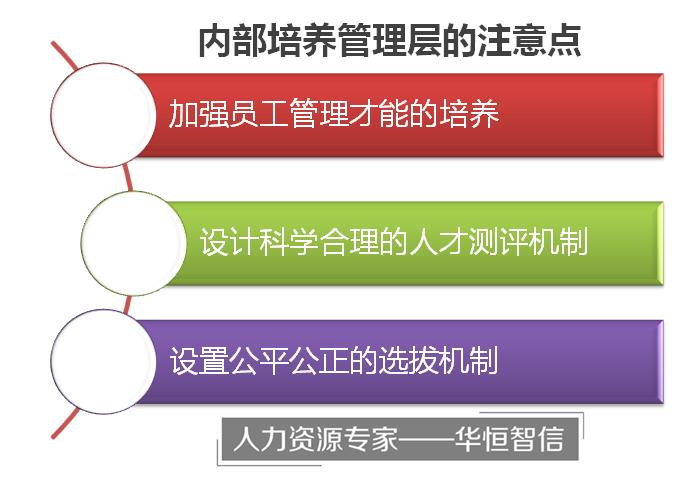 内部培养管理层的注意点

加强员工管理才能的培养

设计科学合理的人才测评机制

设置公平公正的选拔机制

人力资源专家——华恒智信